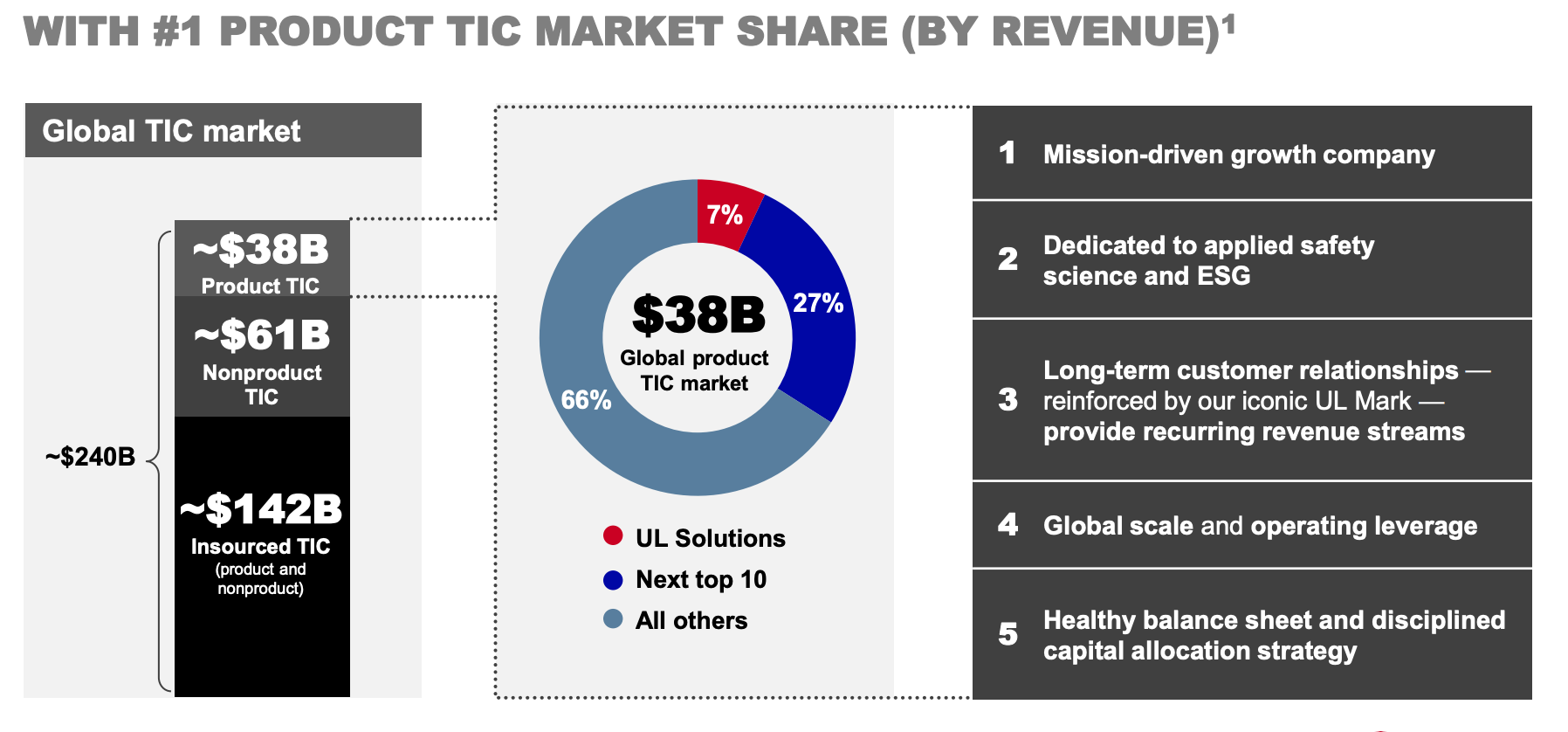 WITH #1 PRODUCT TIC MARKET SHARE (BY REVENUE)$^1$

Global TIC market

~$240B

~$38B
Product TIC

~$61B
Nonproduct TIC

~$142B
Insourced TIC
(product and nonproduct)

7%

27%

66%

$38B
Global product TIC market

UL Solutions
Next top 10
All others

1 Mission-driven growth company

2 Dedicated to applied safety science and ESG

3 Long-term customer relationships — reinforced by our iconic UL Mark — provide recurring revenue streams

4 Global scale and operating leverage

5 Healthy balance sheet and disciplined capital allocation strategy